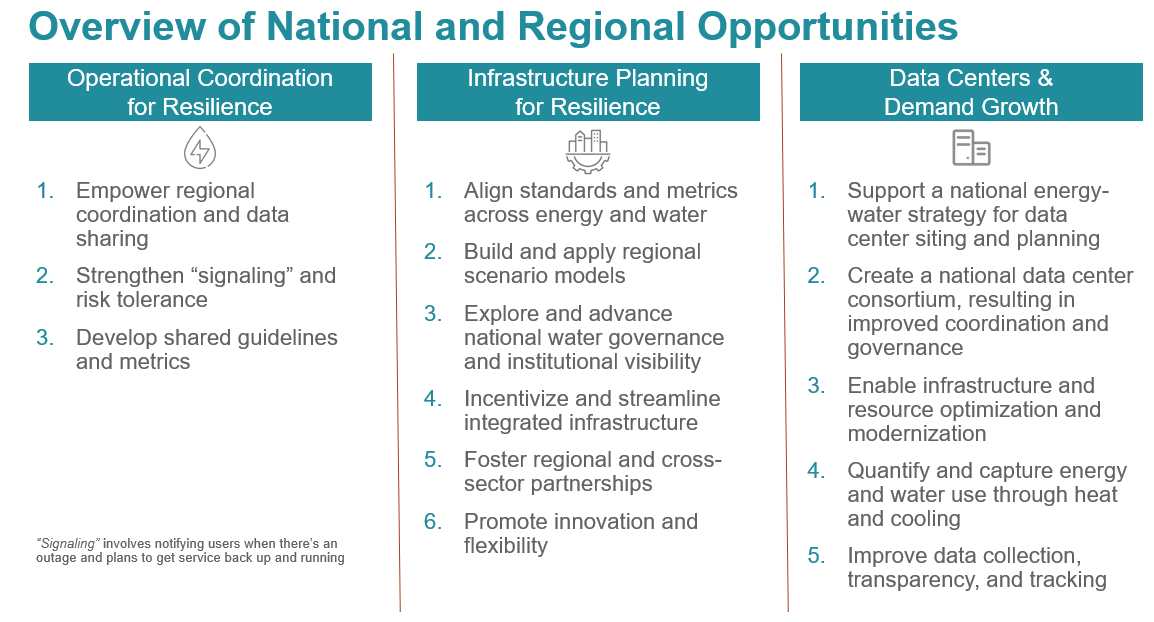 Overview of National and Regional Opportunities

Operational Coordination for Resilience

1. Empower regional coordination and data sharing
2. Strengthen “signaling” and risk tolerance
3. Develop shared guidelines and metrics

“Signaling” involves notifying users when there’s an outage and plans to get service back up and running

Infrastructure Planning for Resilience

1. Align standards and metrics across energy and water
2. Build and apply regional scenario models
3. Explore and advance national water governance and institutional visibility
4. Incentivize and streamline integrated infrastructure
5. Foster regional and cross-sector partnerships
6. Promote innovation and flexibility

Data Centers & Demand Growth

1. Support a national energy-water strategy for data center siting and planning
2. Create a national data center consortium, resulting in improved coordination and governance
3. Enable infrastructure and resource optimization and modernization
4. Quantify and capture energy and water use through heat and cooling
5. Improve data collection, transparency, and tracking